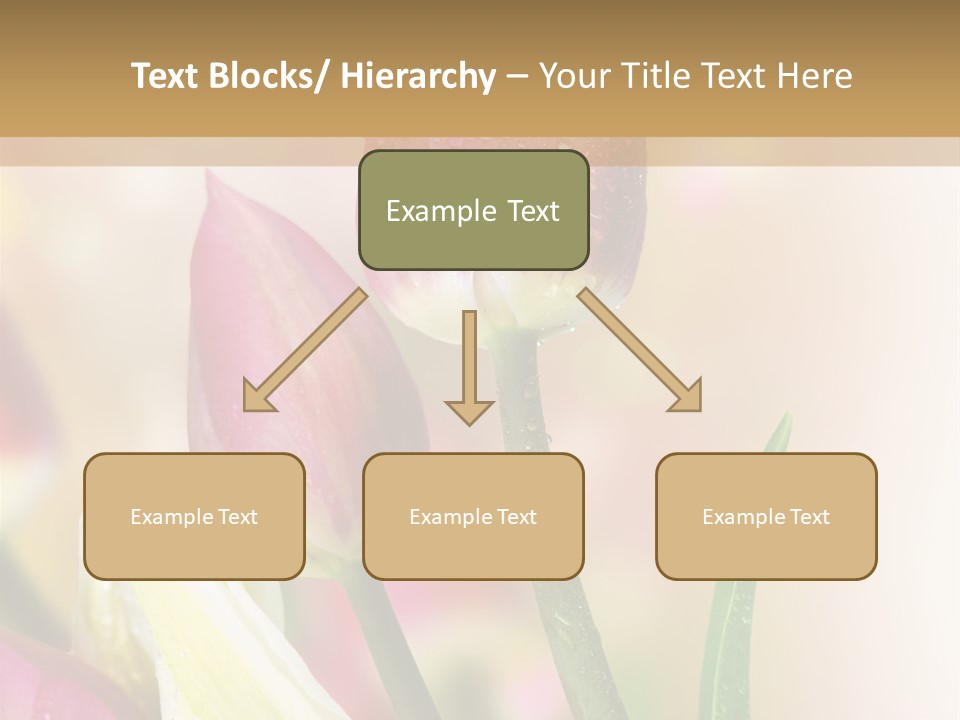 Text Blocks/ Hierarchy – Your Title Text Here

Example Text

Example Text

Example Text

Example Text